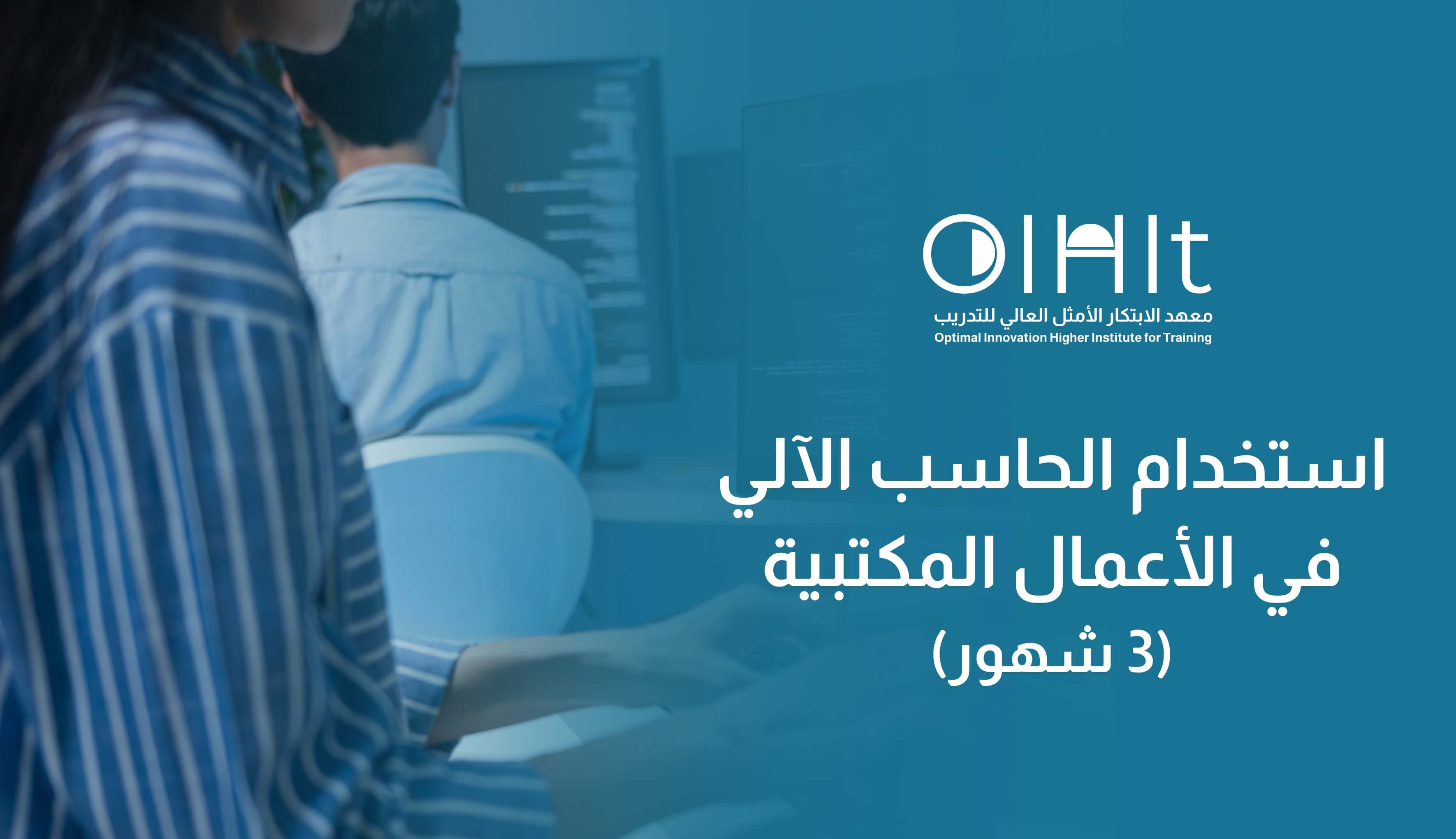 OIHIt
معهد الابتكار الأمثل العالي للتدريب
Optimal Innovation Higher Institute for Training

استخدام الحاسب الآلي في الأعمال المكتبية
(3 شهور)